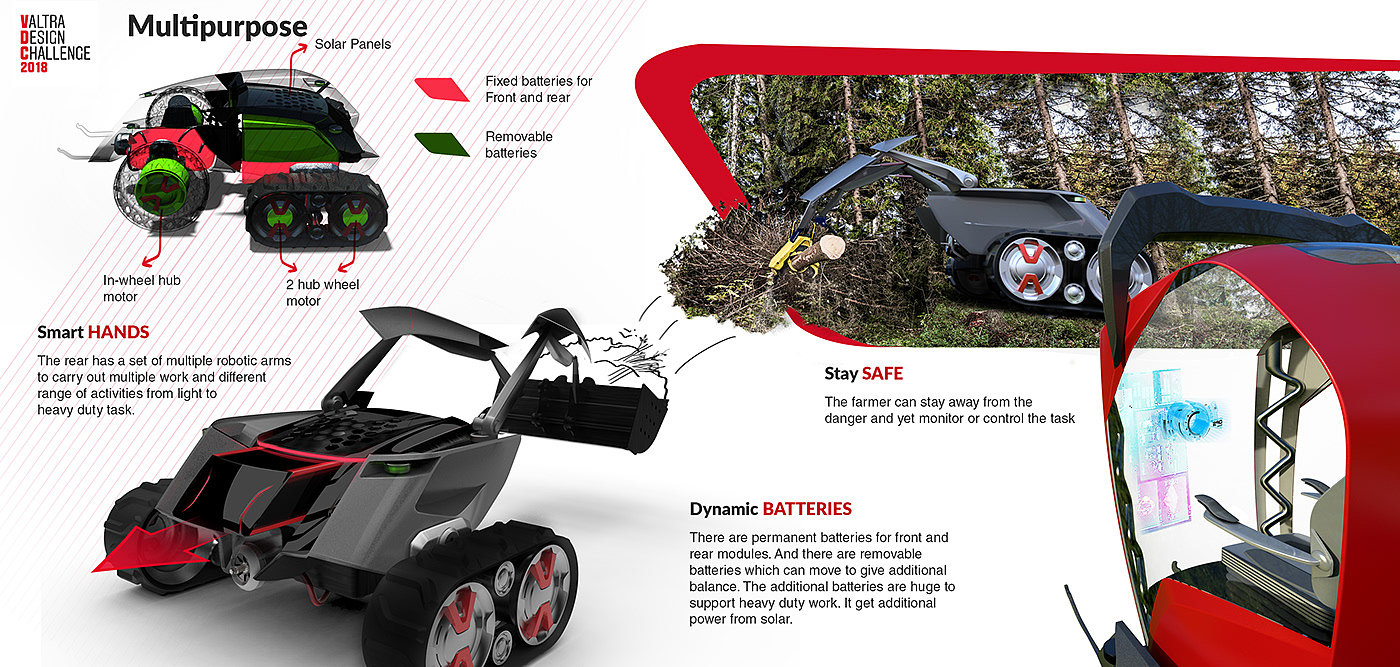 VALTRA
DESIGN
CHALLENGE
2018

Multipurpose

Solar Panels

Fixed batteries for Front and rear

Removable batteries

In-wheel hub motor

2 hub wheel motor

Smart HANDS

The rear has a set of multiple robotic arms to carry out multiple work and different range of activities from light to heavy duty task.

Stay SAFE

The farmer can stay away from the danger and yet monitor or control the task

Dynamic BATTERIES

There are permanent batteries for front and rear modules. And there are removable batteries which can move to give additional balance. The additional batteries are huge to support heavy duty work. It get additional power from solar.